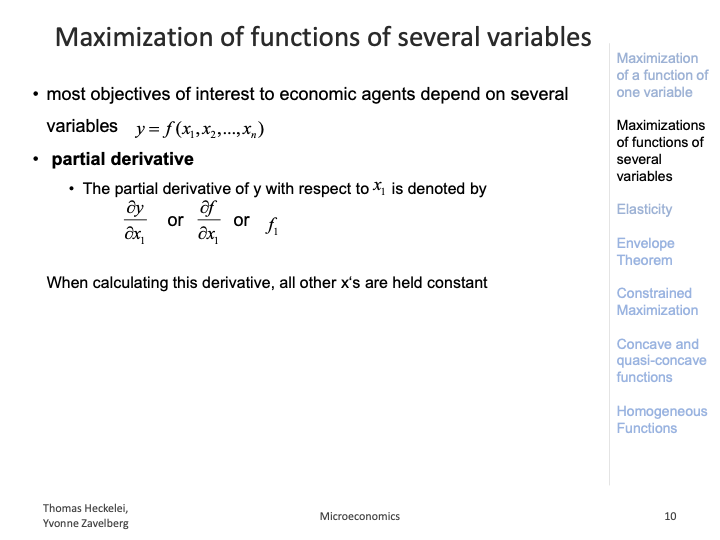 Maximization of functions of several variables

• most objectives of interest to economic agents depend on several variables $y = f(x_1, x_2, ..., x_n)$

• **partial derivative**

• The partial derivative of y with respect to $x_1$ is denoted by

$\frac{\partial y}{\partial x_1}$ or $\frac{\partial f}{\partial x_1}$ or $f_1$

When calculating this derivative, all other x's are held constant

Maximization of a function of one variable

Maximizations of functions of several variables

Elasticity

Envelope Theorem

Constrained Maximization

Concave and quasi-concave functions

Homogeneous Functions

Thomas Heckelei, Yvonne Zavelberg

Microeconomics

10